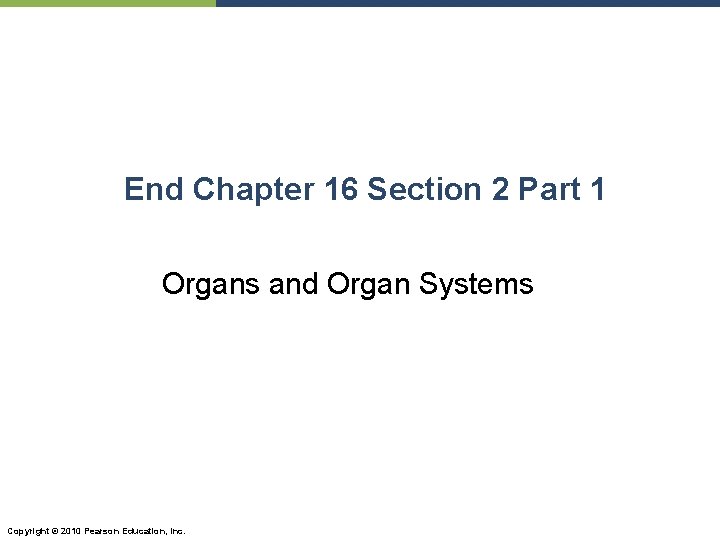 End Chapter 16 Section 2 Part 1

Organs and Organ Systems

Copyright © 2010 Pearson Education, Inc.